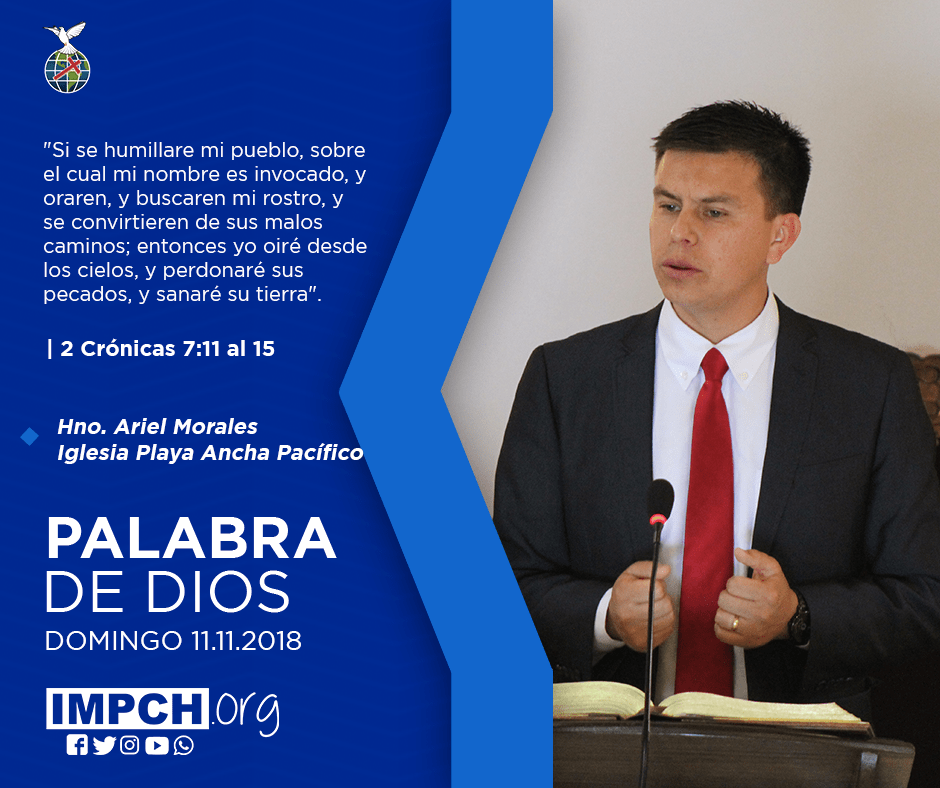 "Si se humillare mi pueblo, sobre el cual mi nombre es invocado, y oraren, y buscaren mi rostro, y se convirtieren de sus malos caminos; entonces yo oiré desde los cielos, y perdonaré sus pecados, y sanaré su tierra".

| 2 Crónicas 7:11 al 15

Hno. Ariel Morales
Iglesia Playa Ancha Pacífico

PALABRA
DE DIOS
DOMINGO 11.11.2018

IMPCH.org